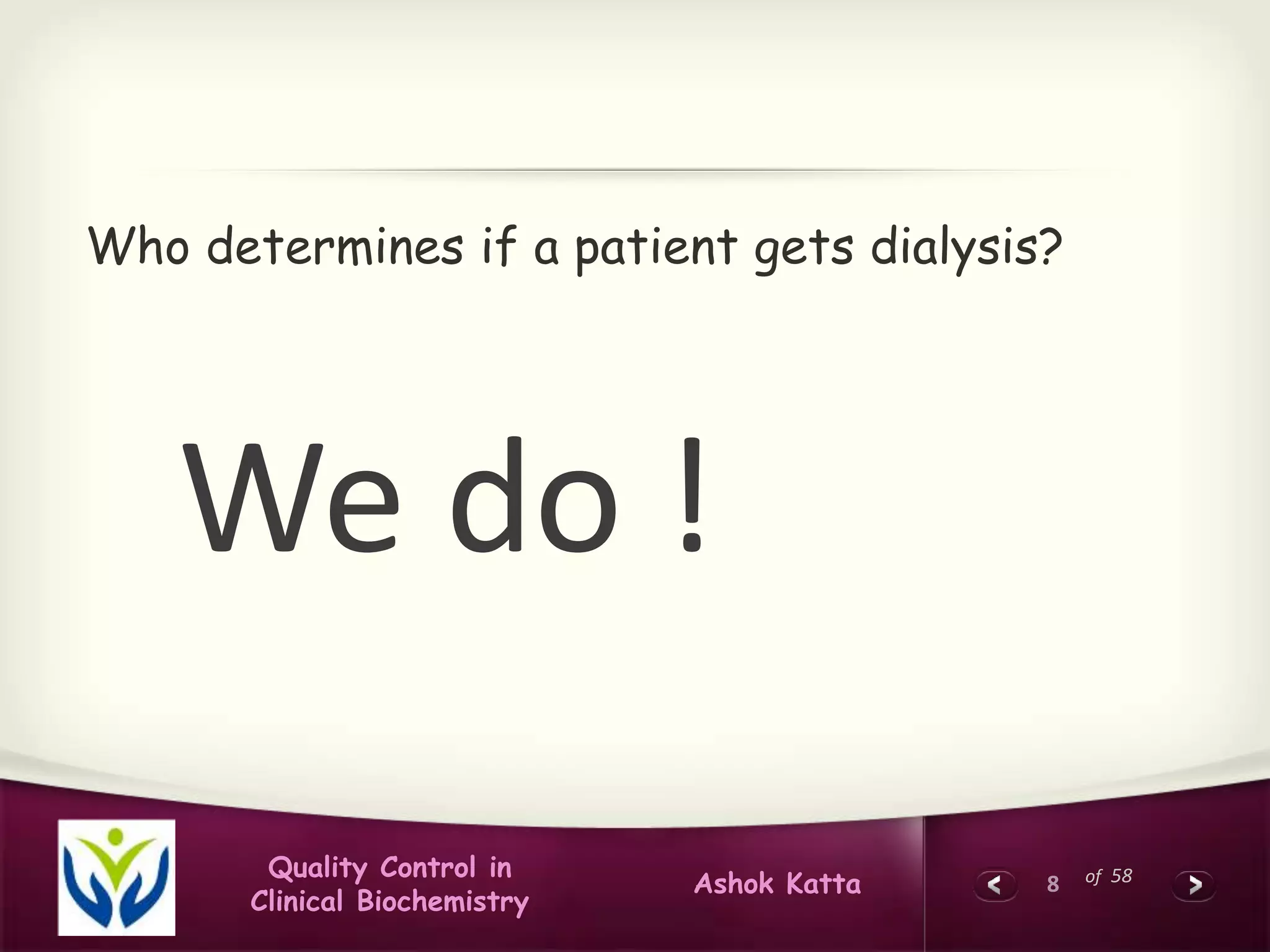 Who determines if a patient gets dialysis?

We do !

Quality Control in Clinical Biochemistry

Ashok Katta

8 of 58